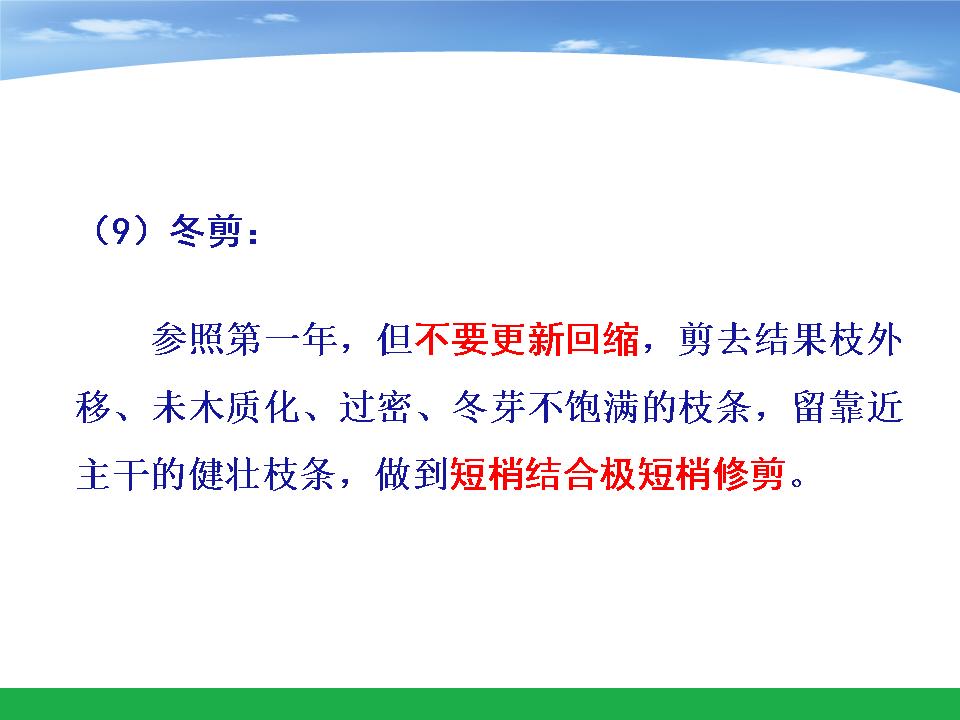 （9）冬剪：

参照第一年，但不要更新回缩，剪去结果枝外移、未木质化、过密、冬芽不饱满的枝条，留靠近主干的健壮枝条，做到短梢结合极短梢修剪。